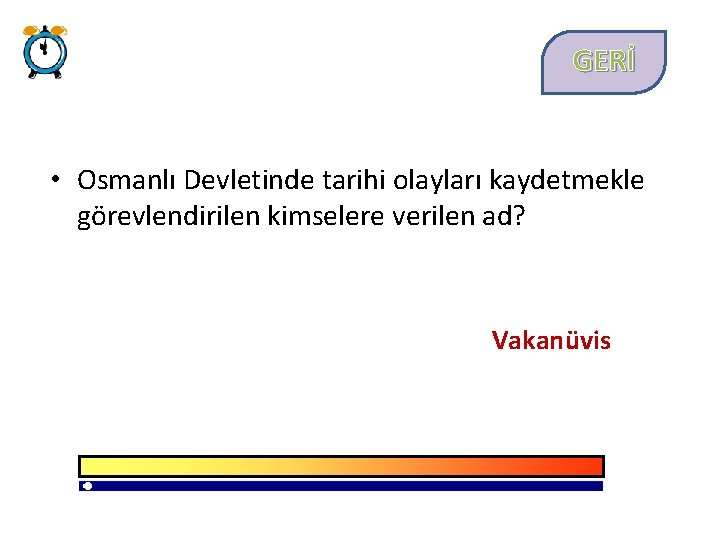 GERİ

• Osmanlı Devletinde tarihi olayları kaydetmekle görevlendirilen kimselere verilen ad?

Vakanüvis